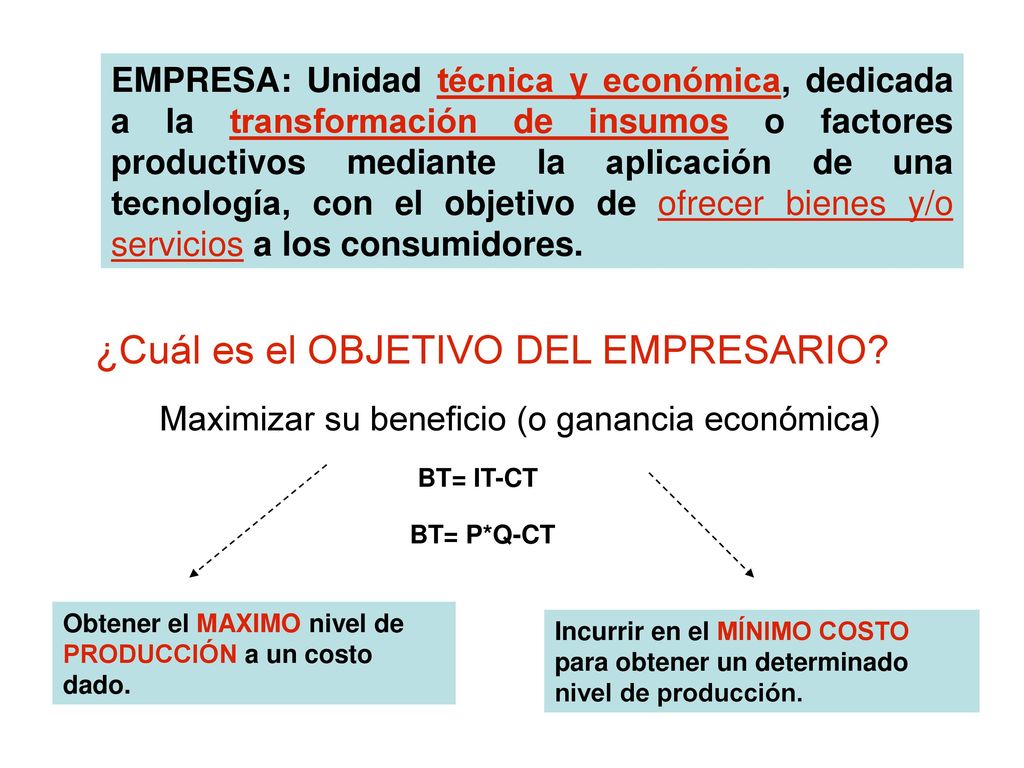 EMPRESA: Unidad técnica y económica, dedicada a la transformación de insumos o factores productivos mediante la aplicación de una tecnología, con el objetivo de ofrecer bienes y/o servicios a los consumidores.

¿Cuál es el OBJETIVO DEL EMPRESARIO?

Maximizar su beneficio (o ganancia económica)

BT= IT-CT

BT= P*Q-CT

Obtener el MAXIMO nivel de PRODUCCIÓN a un costo dado.

Incurrir en el MÍNIMO COSTO para obtener un determinado nivel de producción.